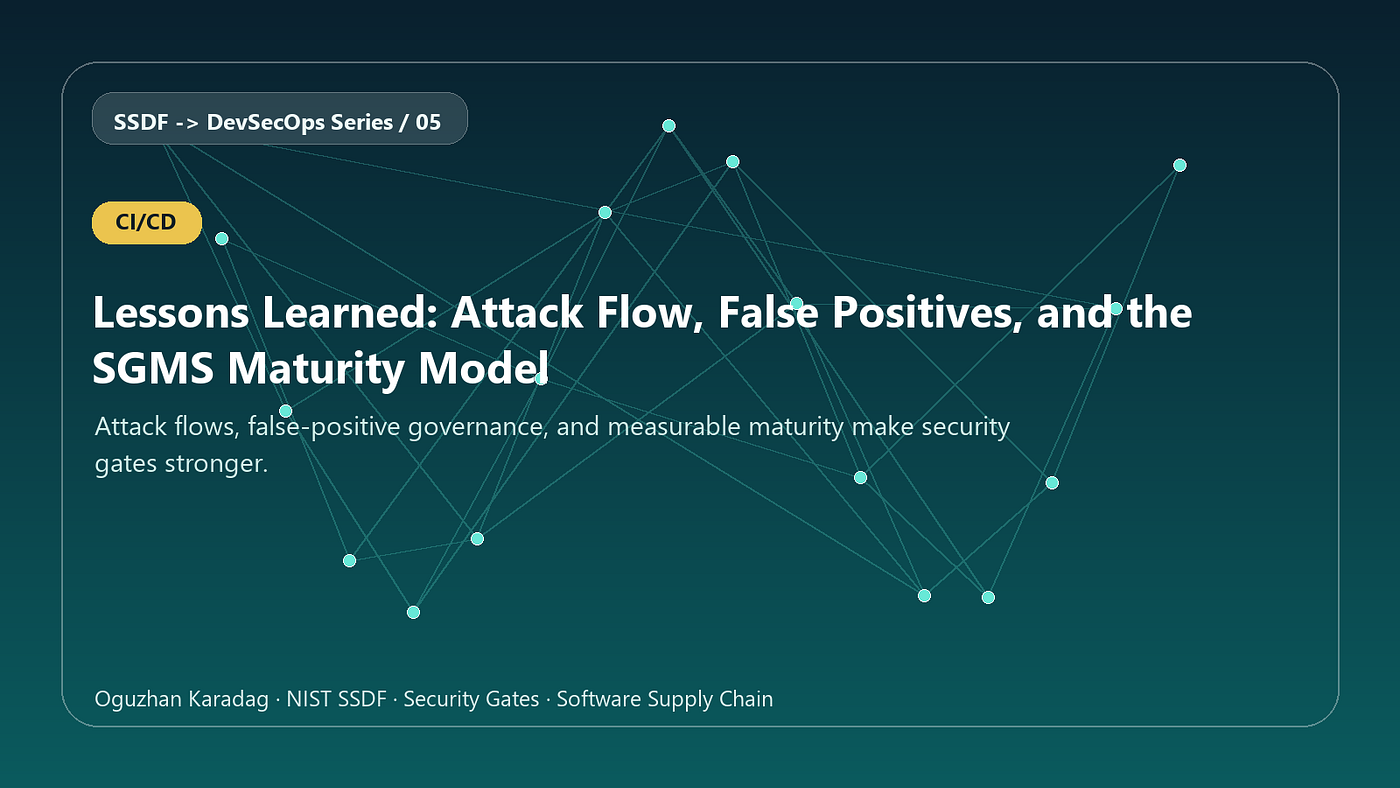 SSDF -> DevSecOps Series / 05

CI/CD

Lessons Learned: Attack Flow, False Positives, and the SGMS Maturity Model

Attack flows, false-positive governance, and measurable maturity make security gates stronger.

Oguzhan Karadag · NIST SSDF · Security Gates · Software Supply Chain